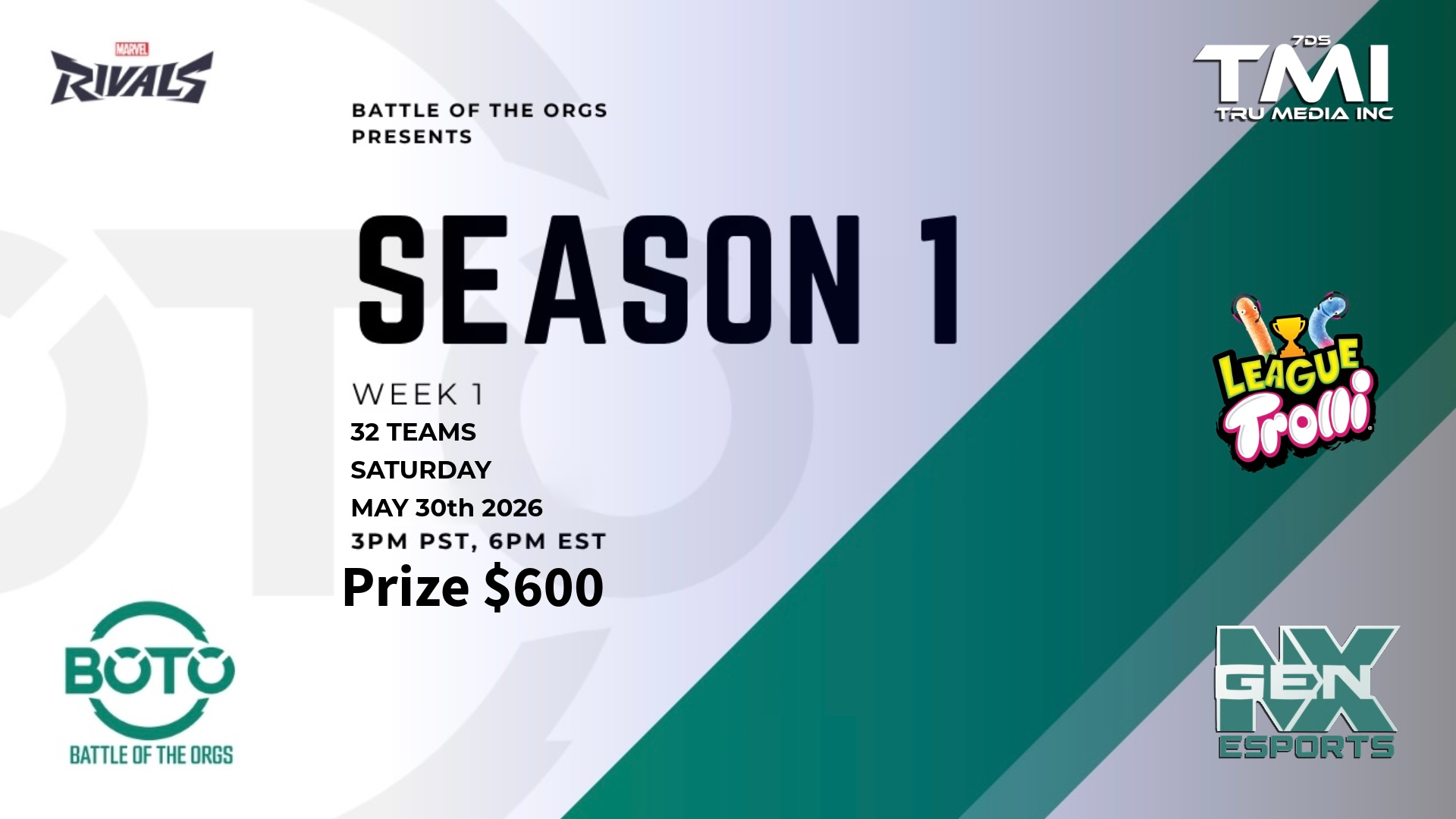 MARVEL
RIVALS

BATTLE OF THE ORGS PRESENTS

SEASON 1

WEEK 1
32 TEAMS
SATURDAY
MAY 30th 2026
3PM PST, 6PM EST
Prize $600

BOTO
BATTLE OF THE ORGS

7DS
TMI
TRU MEDIA INC

LEAGUE
Trolli

NX
GEN
ESPORTS